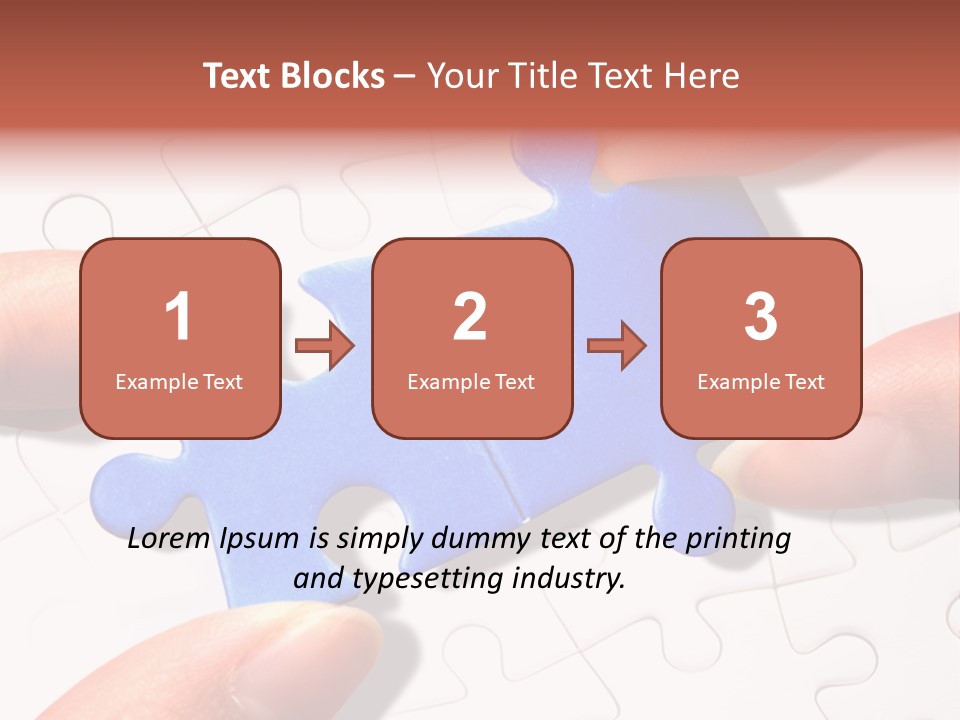 Text Blocks – Your Title Text Here

1
Example Text

2
Example Text

3
Example Text

Lorem Ipsum is simply dummy text of the printing and typesetting industry.